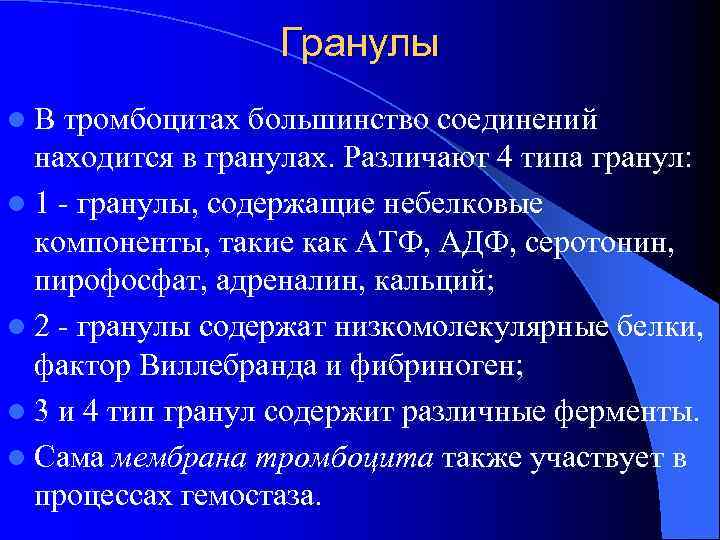 Гранулы

В тромбоцитах большинство соединений находится в гранулах. Различают 4 типа гранул:

1 - гранулы, содержащие небелковые компоненты, такие как АТФ, АДФ, серотонин, пирофосфат, адреналин, кальций;

2 - гранулы содержат низкомолекулярные белки, фактор Виллебранда и фибриноген;

3 и 4 тип гранул содержит различные ферменты.

Сама мембрана тромбоцита также участвует в процессах гемостаза.